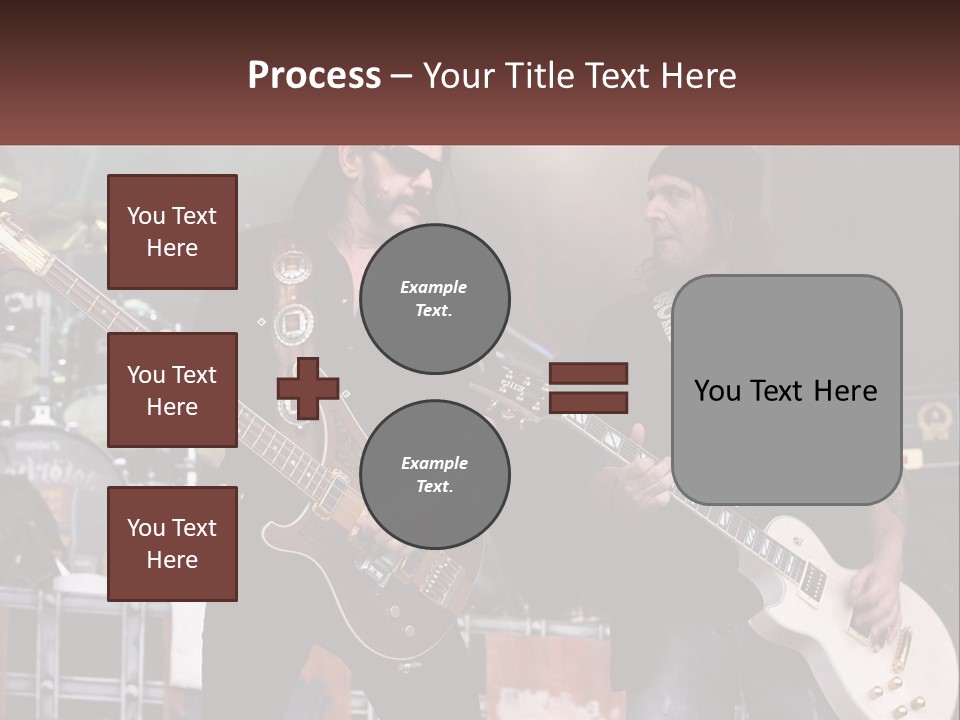 Process – Your Title Text Here

You Text Here

You Text Here

You Text Here

Example Text.

Example Text.

You Text Here